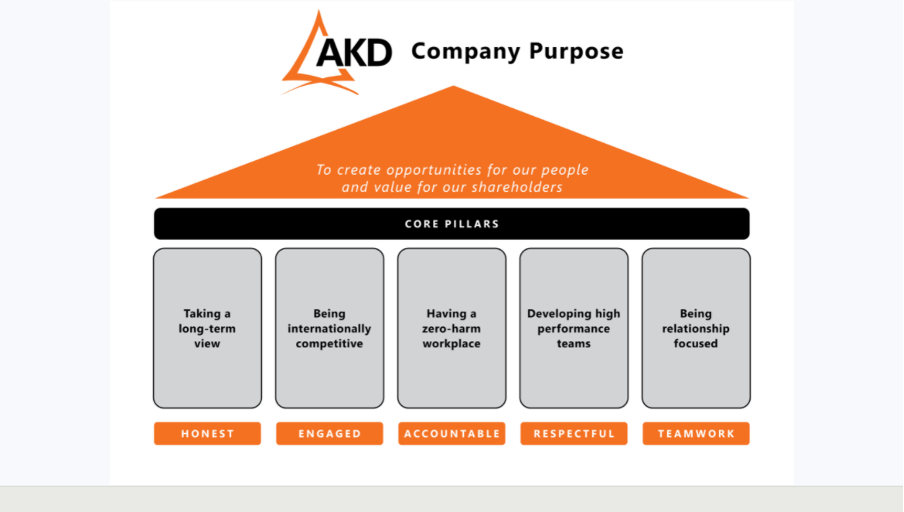 AKD Company Purpose

To create opportunities for our people and value for our shareholders

CORE PILLARS

Taking a long-term view

Being internationally competitive

Having a zero-harm workplace

Developing high performance teams

Being relationship focused

HONEST

ENGAGED

ACCOUNTABLE

RESPECTFUL

TEAMWORK